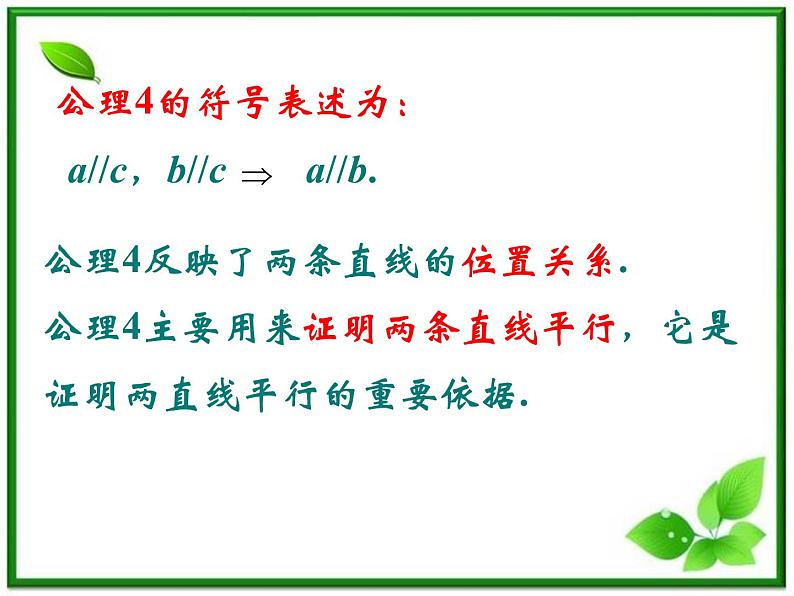 公理4的符号表述为：

$a//c$，$b//c \Rightarrow a//b$.

公理4反映了两条直线的位置关系.

公理4主要用来证明两条直线平行，它是证明两直线平行的重要依据.